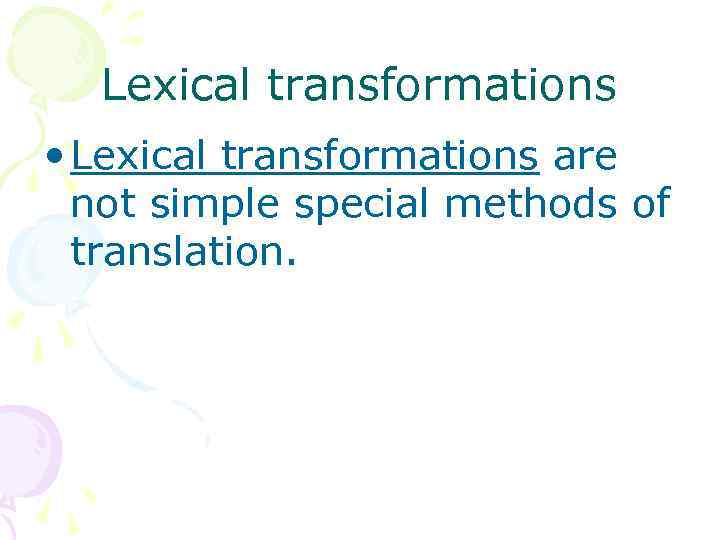 Lexical transformations

• Lexical transformations are not simple special methods of translation.